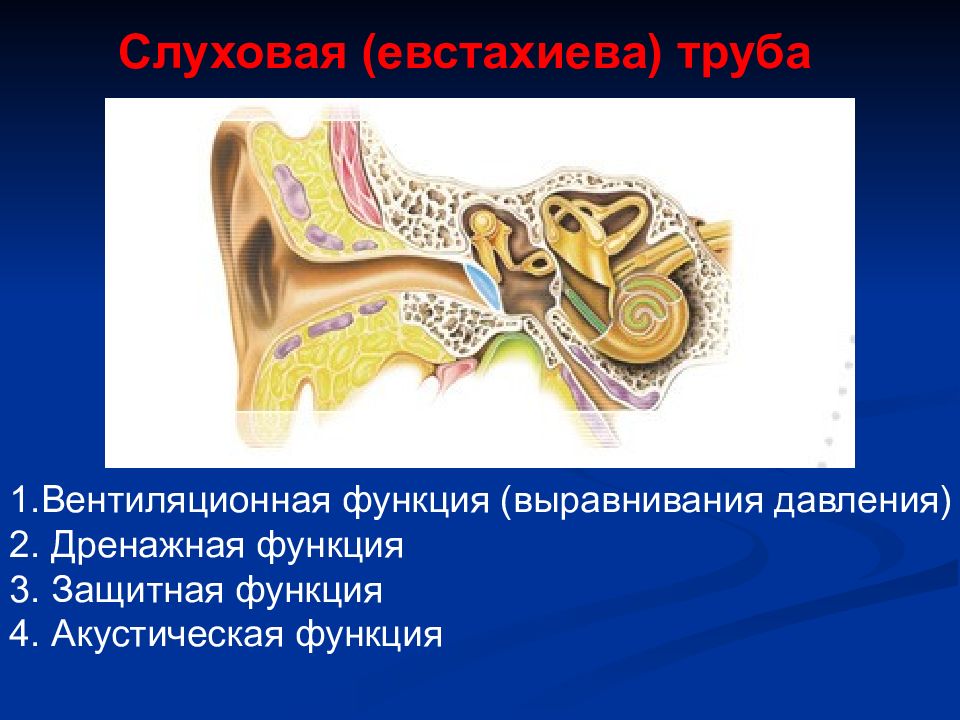 Слуховая (евстахиева) труба

1.Вентиляционная функция (выравнивания давления)
2. Дренажная функция
3. Защитная функция
4. Акустическая функция